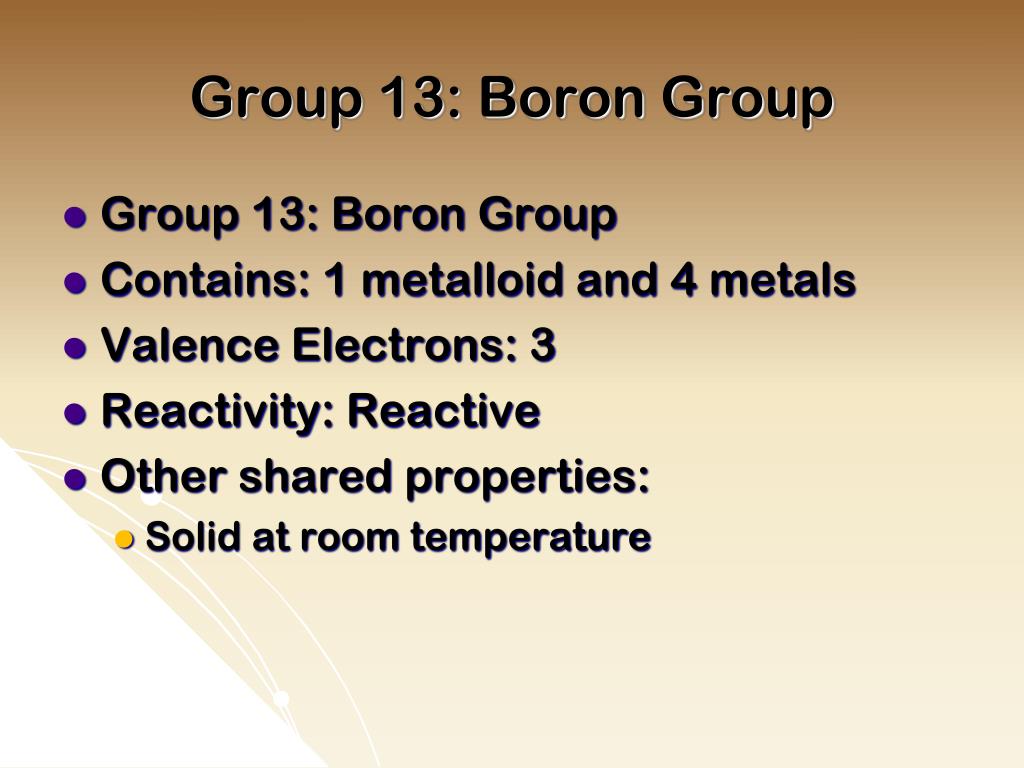 Group 13: Boron Group

- Group 13: Boron Group
- Contains: 1 metalloid and 4 metals
- Valence Electrons: 3
- Reactivity: Reactive
- Other shared properties:
  - Solid at room temperature